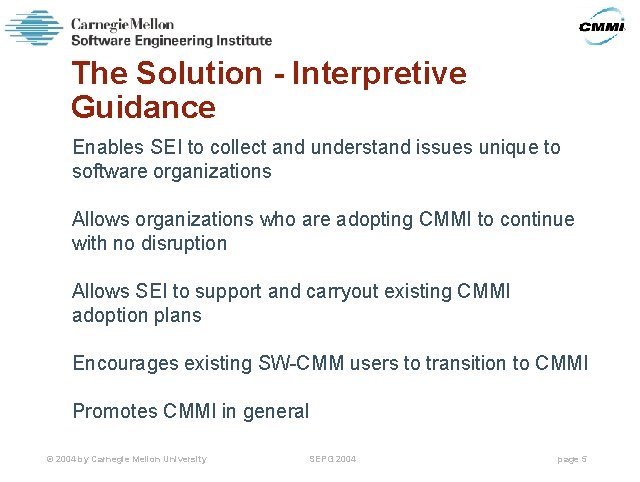 Carnegie Mellon
Software Engineering Institute

CMMI

The Solution - Interpretive Guidance

Enables SEI to collect and understand issues unique to software organizations

Allows organizations who are adopting CMMI to continue with no disruption

Allows SEI to support and carryout existing CMMI adoption plans

Encourages existing SW-CMM users to transition to CMMI

Promotes CMMI in general

© 2004 by Carnegie Mellon University SEPG 2004 page 5